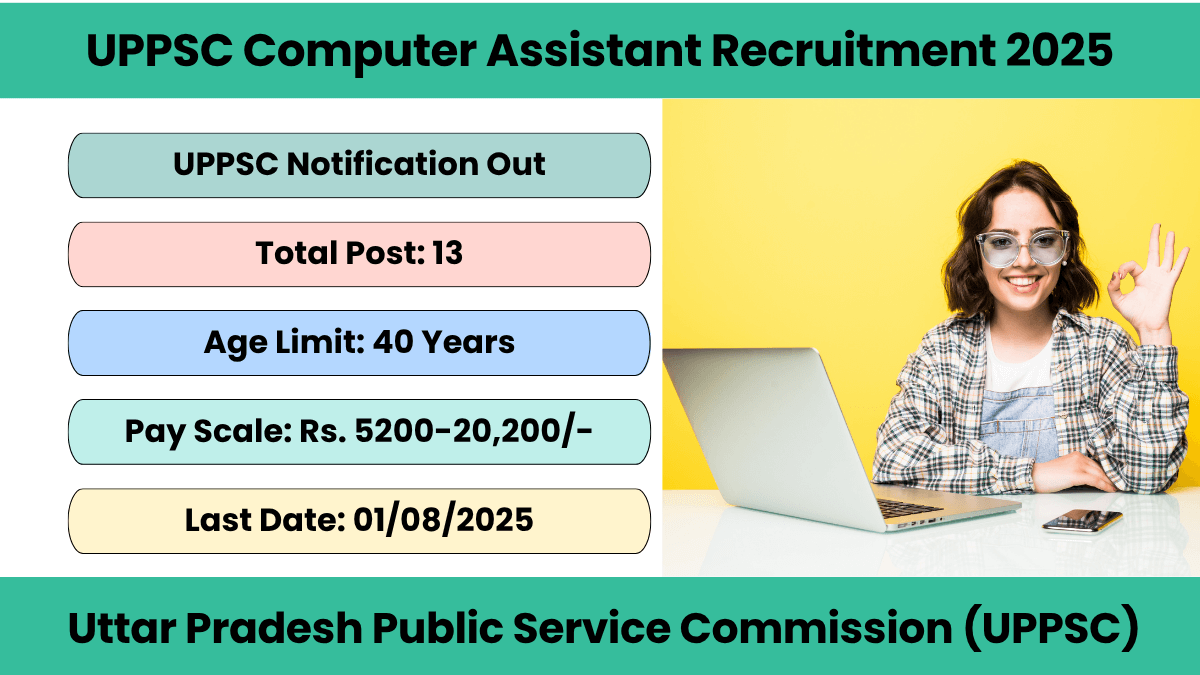 UPPSC Computer Assistant Recruitment 2025

UPPSC Notification Out

Total Post: 13

Age Limit: 40 Years

Pay Scale: Rs. 5200-20,200/-

Last Date: 01/08/2025

Uttar Pradesh Public Service Commission (UPPSC)